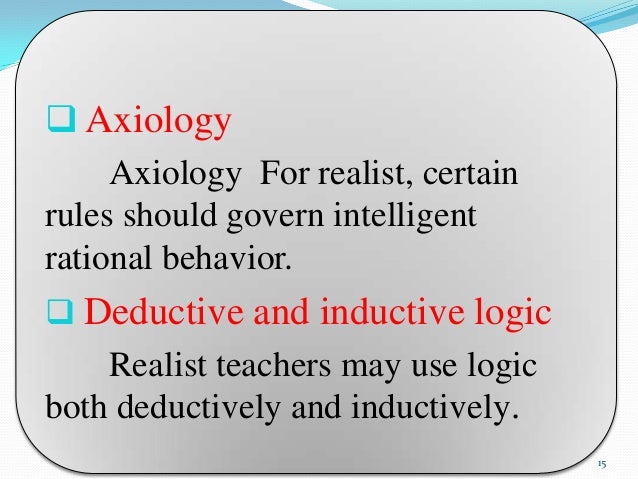 ❑ Axiology

Axiology For realist, certain rules should govern intelligent rational behavior.

❑ Deductive and inductive logic

Realist teachers may use logic both deductively and inductively.

15